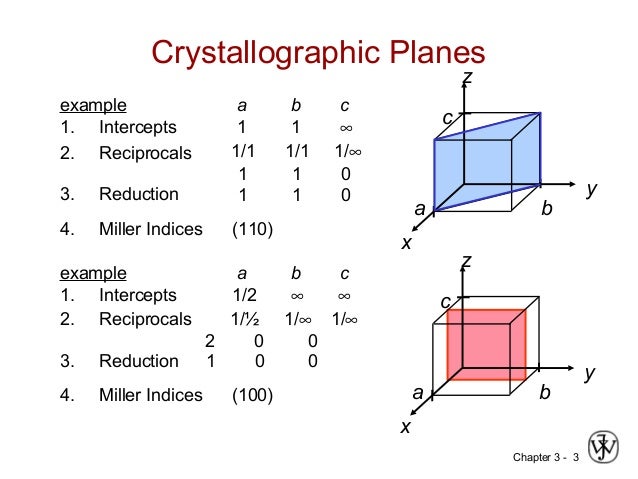 Crystallographic Planes

example a b c
1. Intercepts 1 1 ∞
2. Reciprocals 1/1 1/1 1/∞
1 1 0
3. Reduction 1 1 0
4. Miller Indices (110)

example a b c
1. Intercepts 1/2 ∞ ∞
2. Reciprocals 1/½ 1/∞ 1/∞
2 0 0
3. Reduction 1 0 0
4. Miller Indices (100)

z
c
y
a
b
x

z
c
y
a
b
x

Chapter 3 - 3